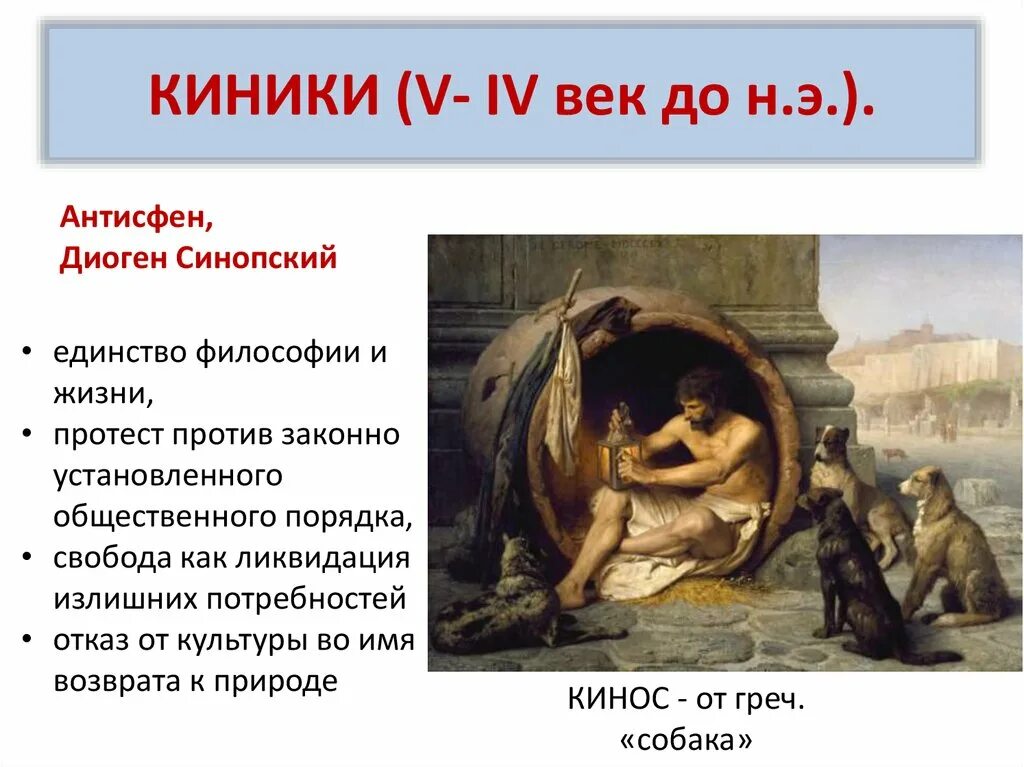 КИНИКИ (V- IV век до н.э.).

Антисфен,
Диоген Синопский

• единство философии и жизни,
• протест против законно установленного общественного порядка,
• свобода как ликвидация излишних потребностей
• отказ от культуры во имя возврата к природе

КИНОС - от греч. «собака»